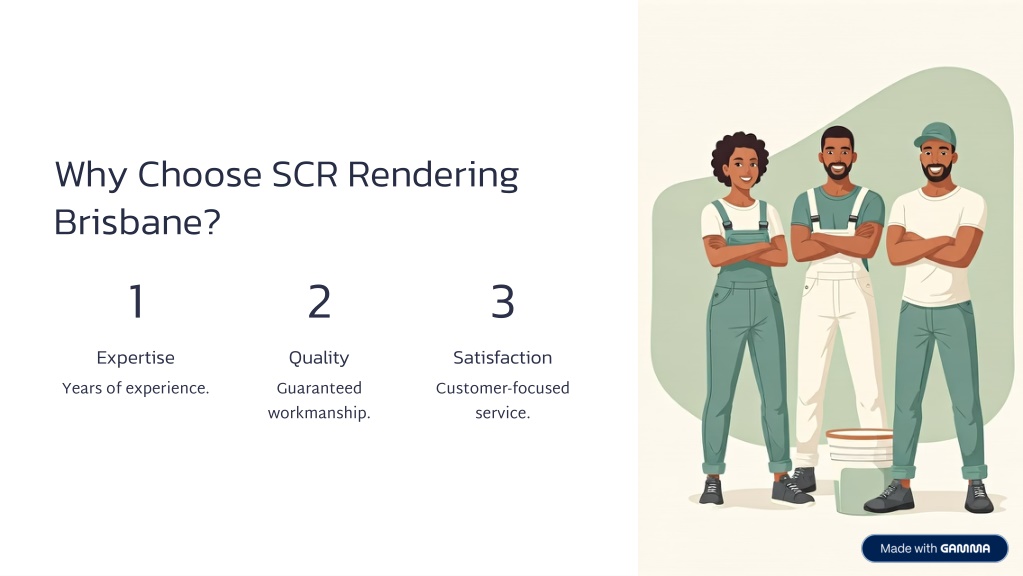 Why Choose SCR Rendering Brisbane?

1

Expertise

Years of experience.

2

Quality

Guaranteed workmanship.

3

Satisfaction

Customer-focused service.

Made with GAMMA